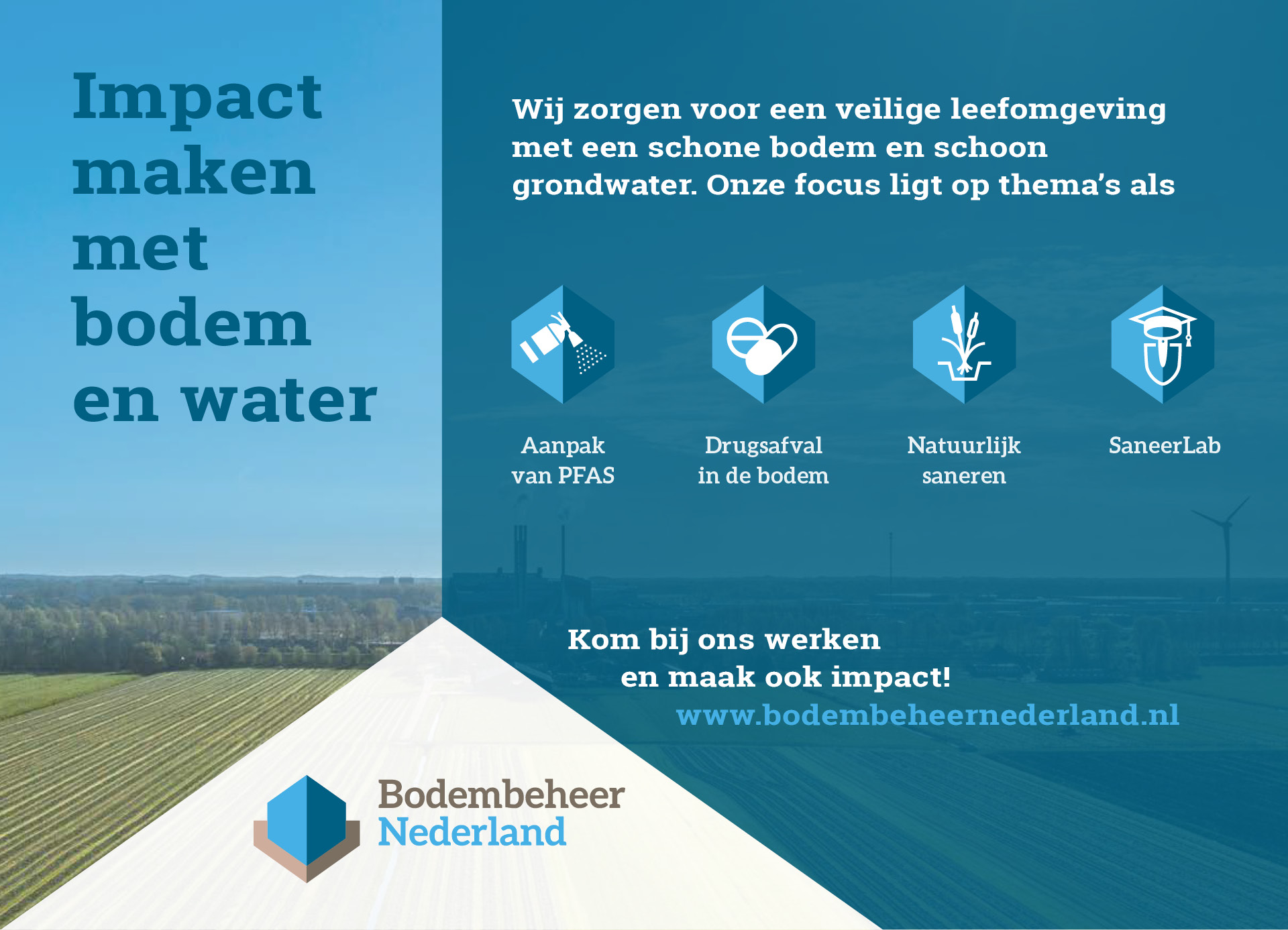 Impact maken met bodem en water

Wij zorgen voor een veilige leefomgeving met een schone bodem en schoon grondwater. Onze focus ligt op thema's als

Aanpak van PFAS

Drugsafval in de bodem

Natuurlijk saneren

SaneerLab

Kom bij ons werken en maak ook impact!
www.bodembeheernederland.nl

Bodembeheer Nederland